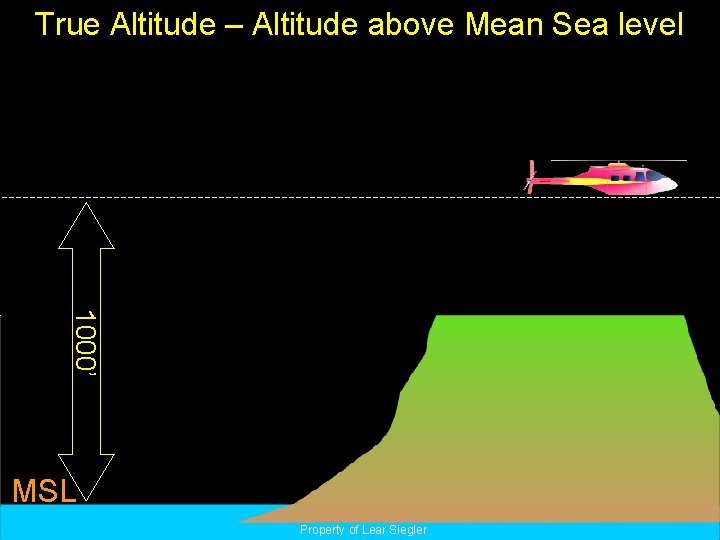 True Altitude – Altitude above Mean Sea level

1000'

MSL

Property of Lear Siegler